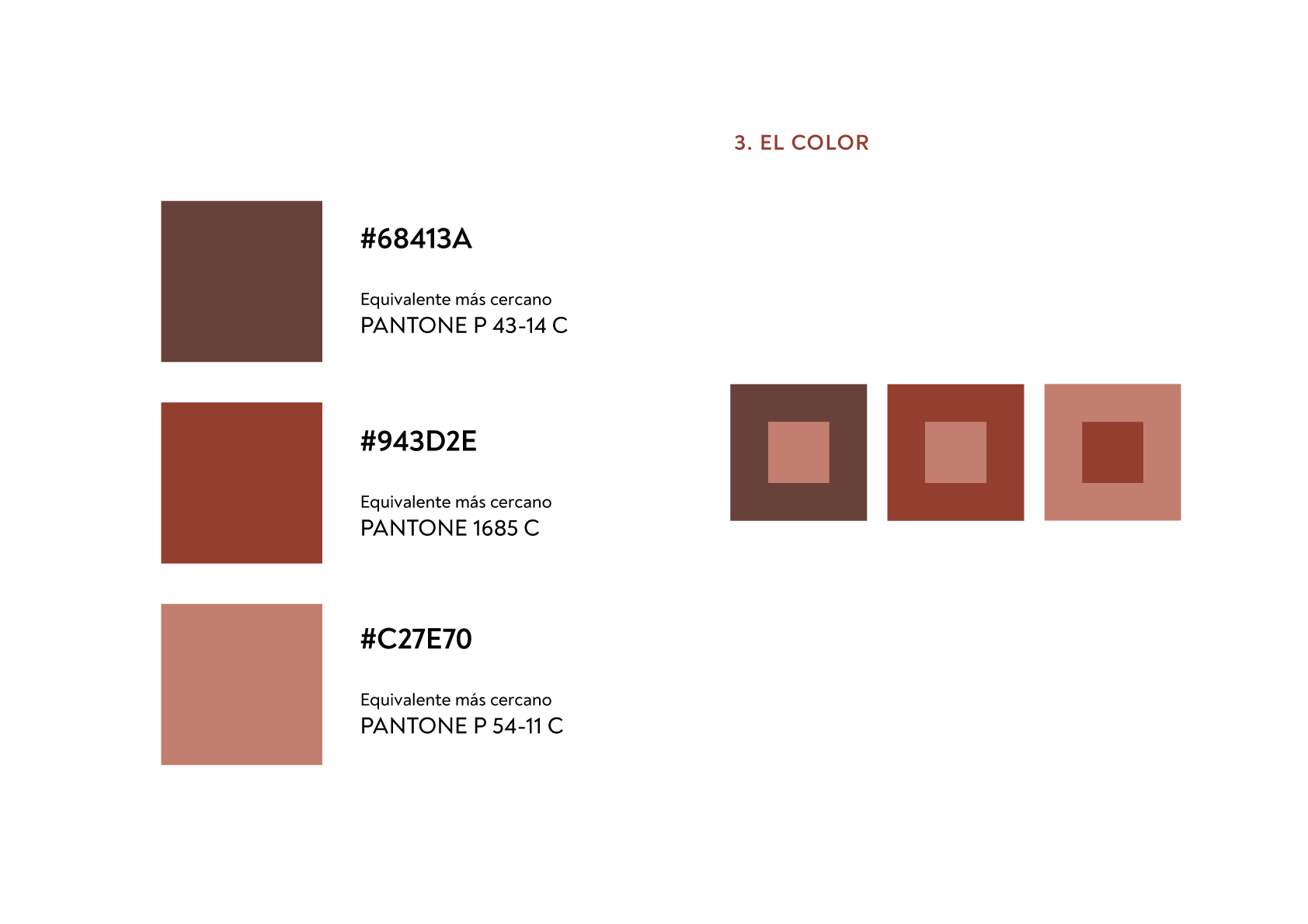 3. EL COLOR

#68413A

Equivalente más cercano
PANTONE P 43-14 C

#943D2E

Equivalente más cercano
PANTONE 1685 C

#C27E70

Equivalente más cercano
PANTONE P 54-11 C